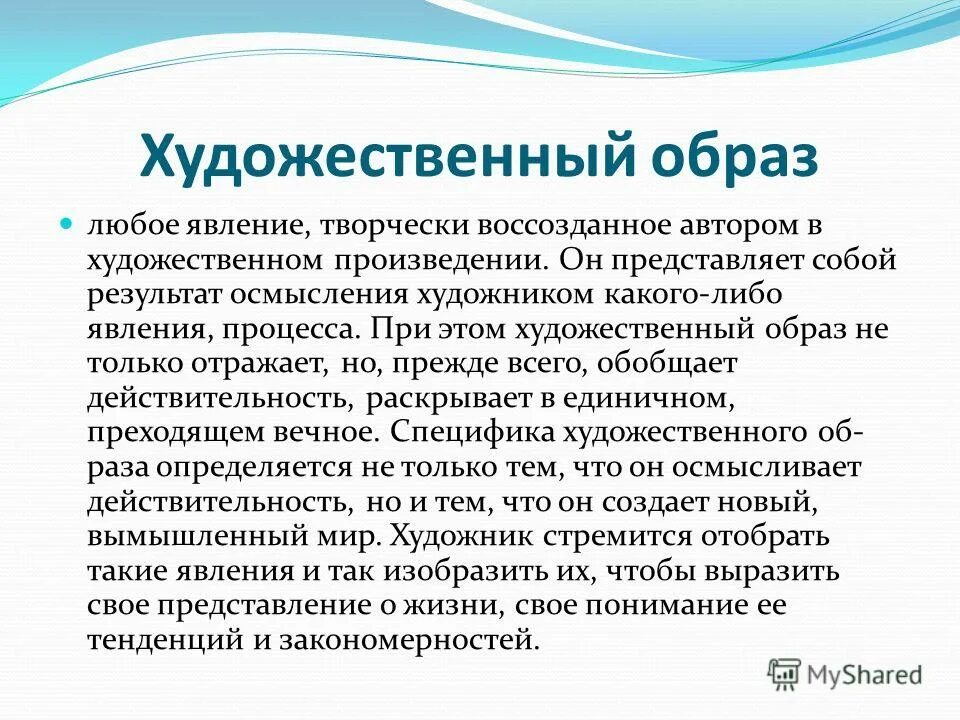 Художественный образ

любое явление, творчески воссозданное автором в художественном произведении. Он представляет собой результат осмысления художником какого-либо явления, процесса. При этом художественный образ не только отражает, но, прежде всего, обобщает действительность, раскрывает в единичном, преходящем вечное. Специфика художественного образа определяется не только тем, что он осмысливает действительность, но и тем, что он создает новый, вымышленный мир. Художник стремится отобрать такие явления и так изобразить их, чтобы выразить свое представление о жизни, свое понимание ее тенденций и закономерностей.

MyShared